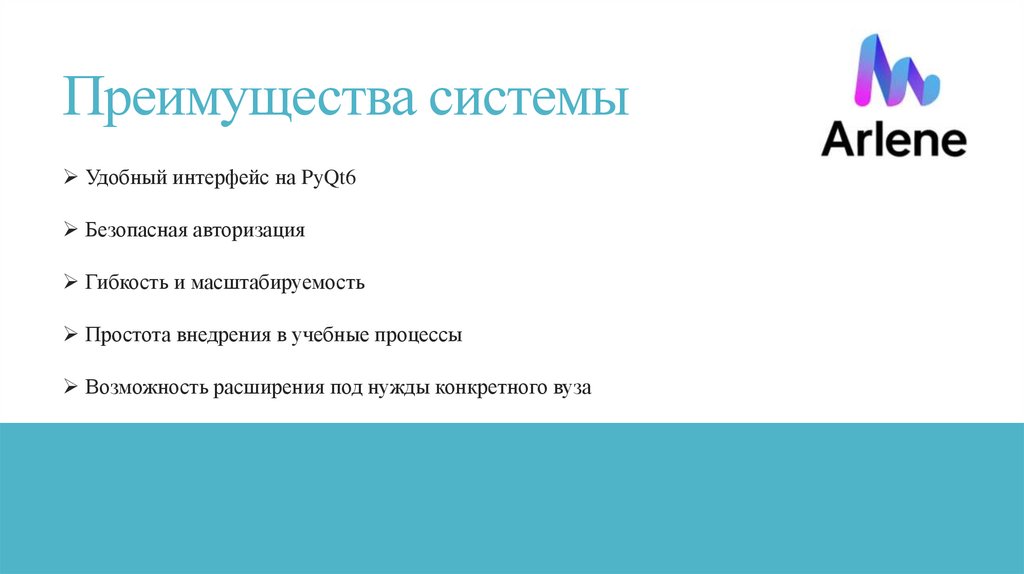 Преимущества системы

Arlene

➢ Удобный интерфейс на PyQt6

➢ Безопасная авторизация

➢ Гибкость и масштабируемость

➢ Простота внедрения в учебные процессы

➢ Возможность расширения под нужды конкретного вуза